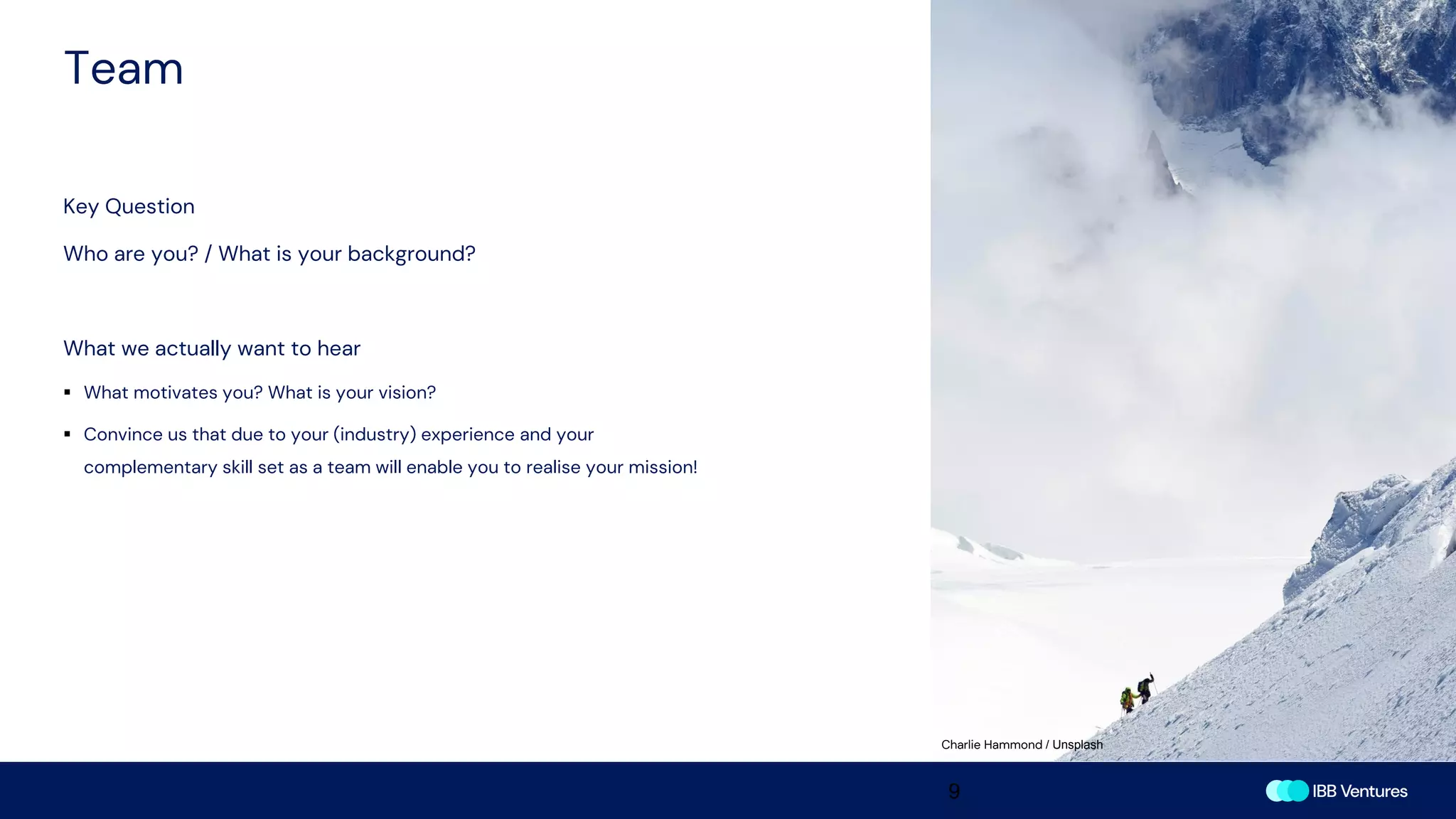 Team

Key Question

Who are you? / What is your background?

What we actually want to hear

▪ What motivates you? What is your vision?

▪ Convince us that due to your (industry) experience and your complementary skill set as a team will enable you to realise your mission!

Charlie Hammond / Unsplash

9

IBB Ventures